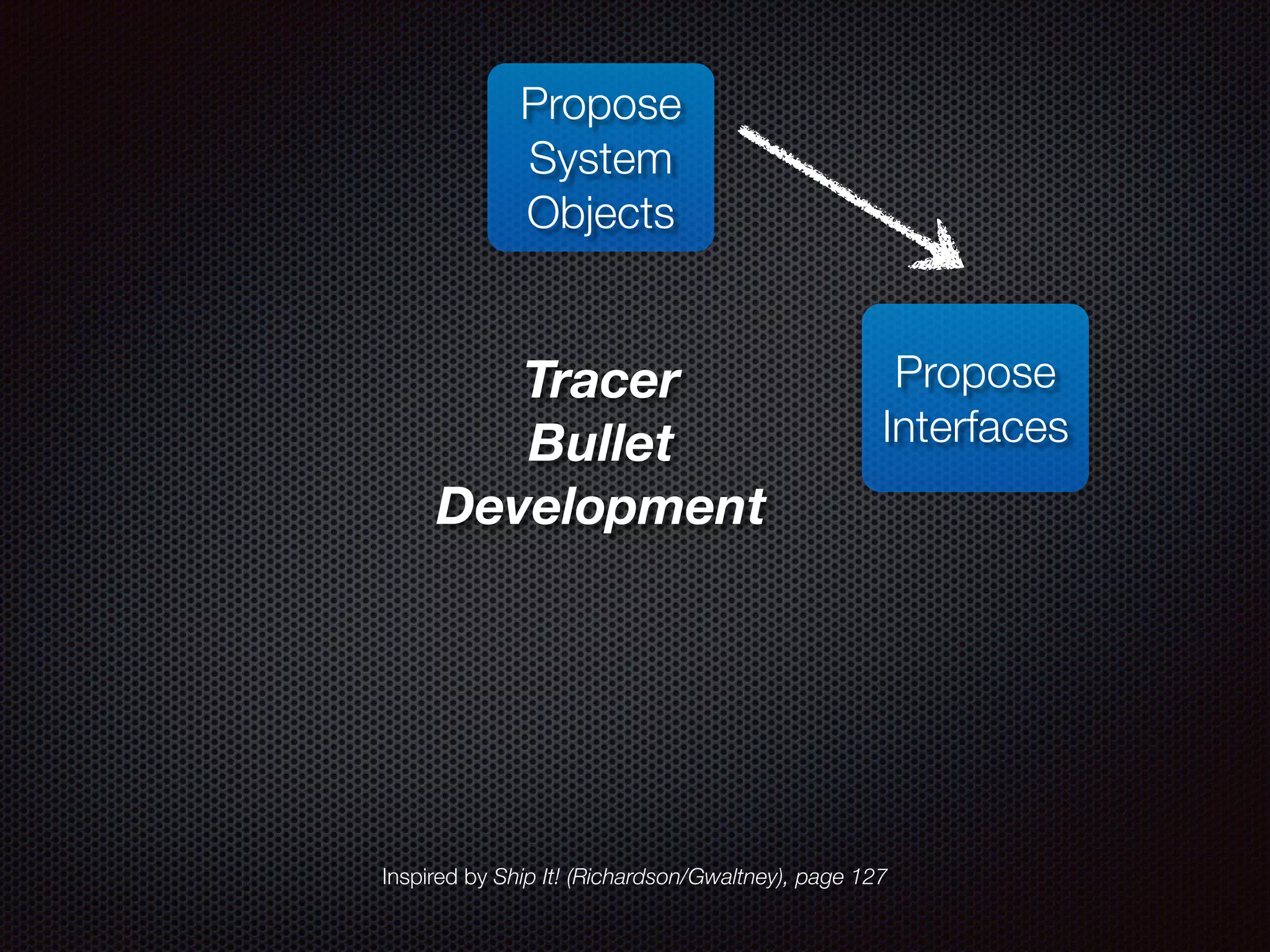 Propose System Objects

Propose Interfaces

Tracer Bullet Development

Inspired by Ship It! (Richardson/Gwaltney), page 127